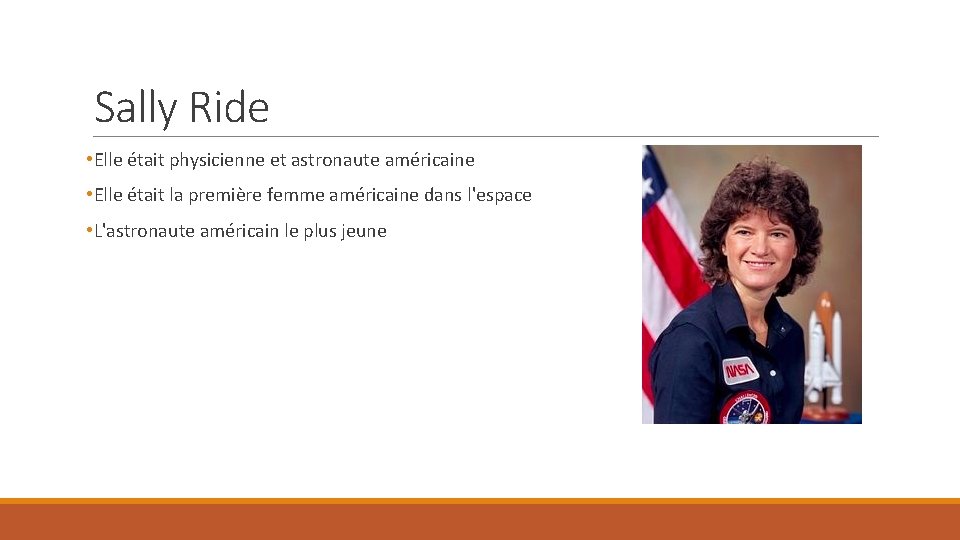 Sally Ride

•Elle était physicienne et astronaute américaine

•Elle était la première femme américaine dans l'espace

•L'astronaute américain le plus jeune

NASA